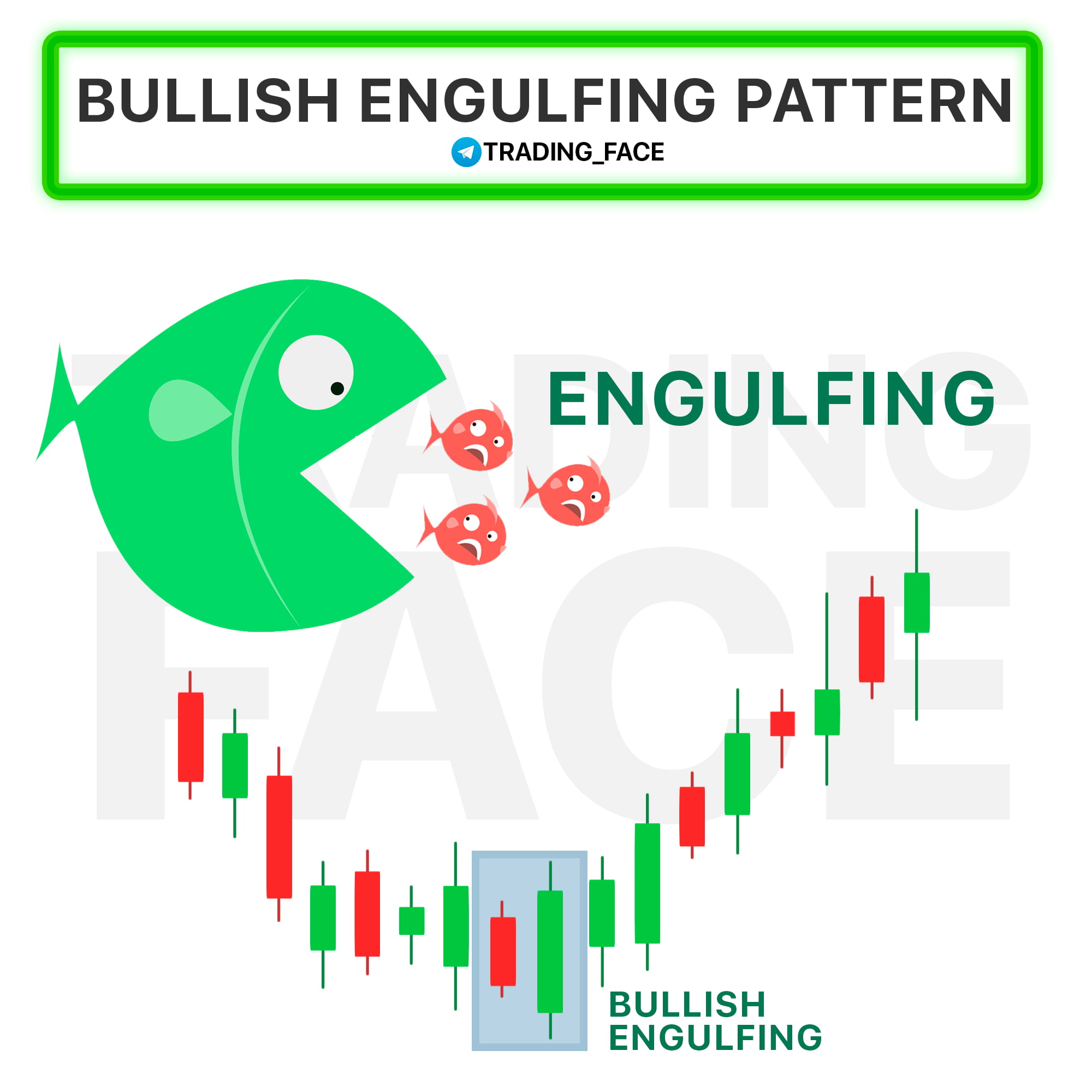 BULLISH ENGULFING PATTERN
TRADING_FACE

TRADING FACE

ENGULFING

BULLISH ENGULFING